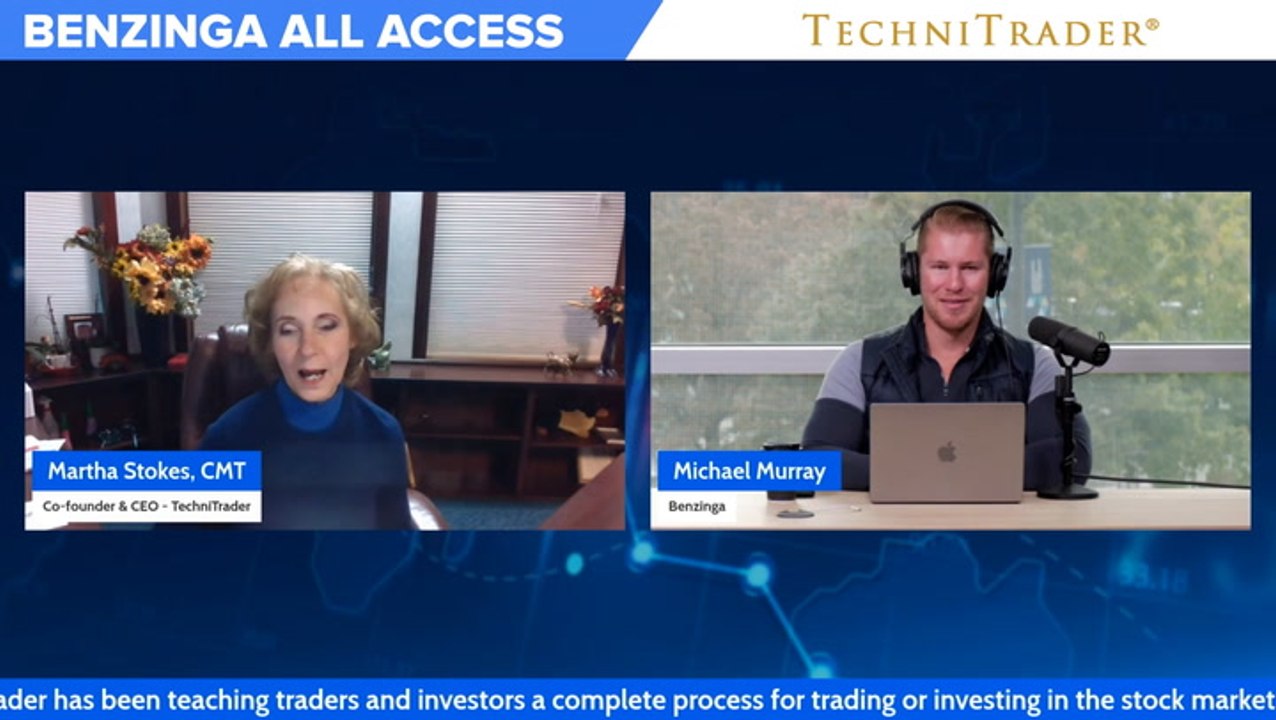 BENZINGA ALL ACCESS

TECHNITRADER®

Martha Stokes, CMT

Co-founder & CEO - TechniTrader

Michael Murray

Benzinga

ader has been teaching traders and investors a complete process for trading or investing in the stock market